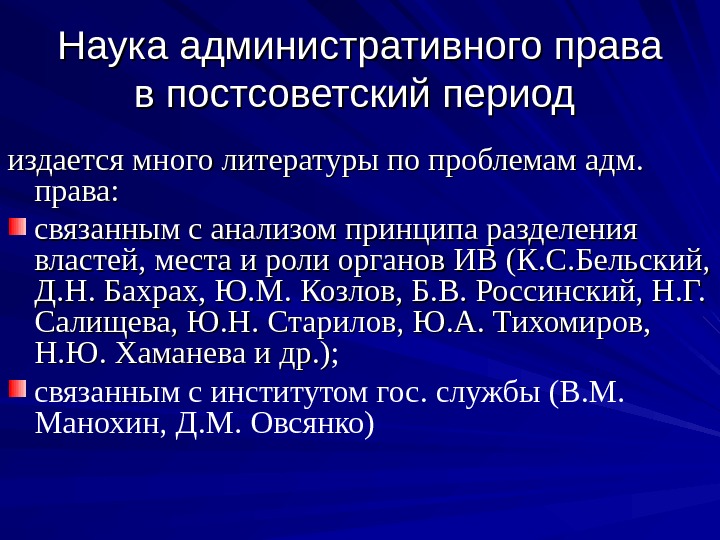 Наука административного права в постсоветский период

издается много литературы по проблемам адм. права:

связанным с анализом принципа разделения властей, места и роли органов ИВ (К.С.Бельский, Д.Н. Бахрах, Ю.М. Козлов, Б.В. Россинский, Н.Г. Салищева, Ю.Н. Старилов, Ю.А. Тихомиров, Н.Ю. Хаманева и др.);

связанным с институтом гос. службы (В.М. Манохин, Д.М. Овсянко)